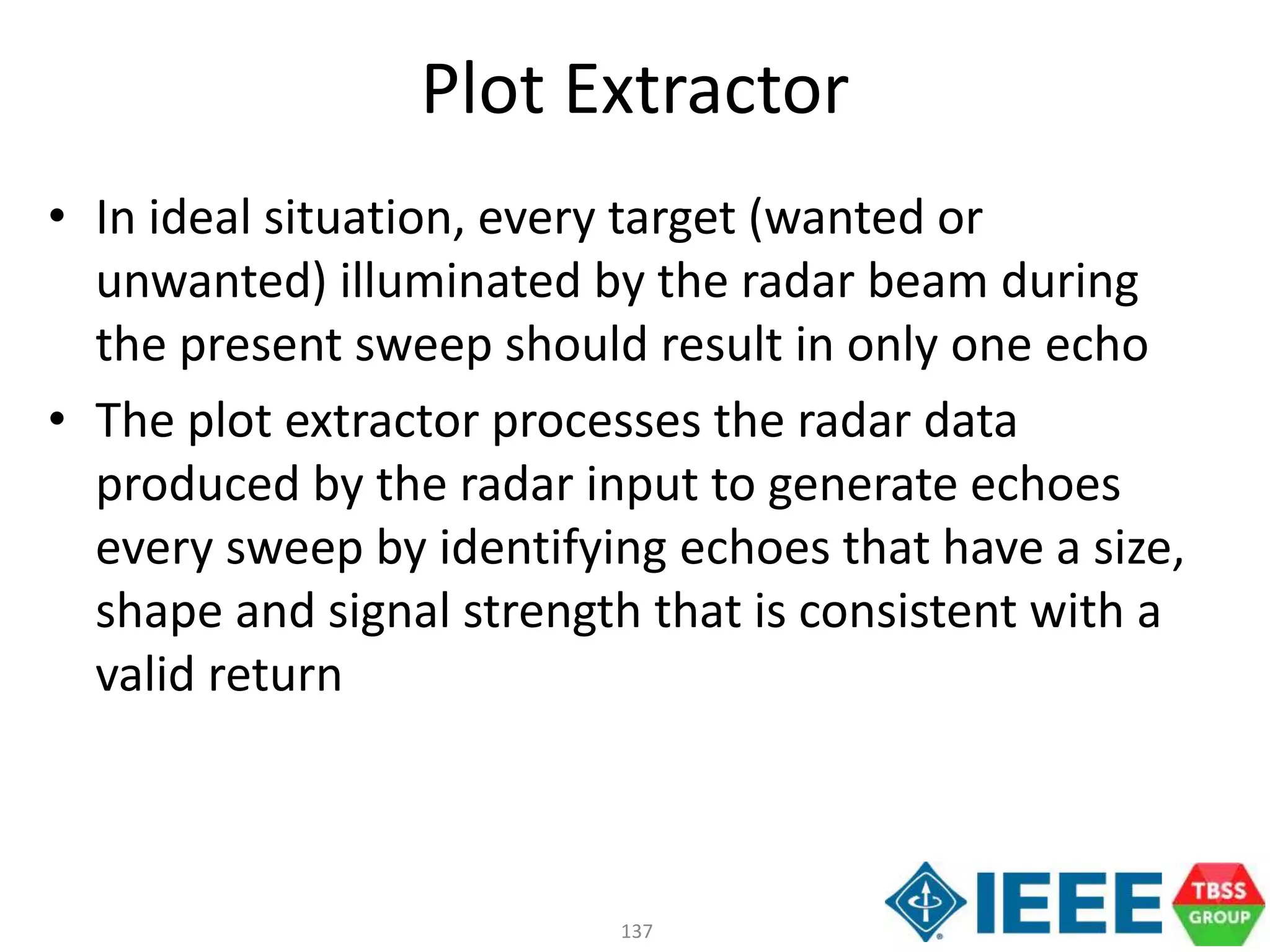 Plot Extractor

• In ideal situation, every target (wanted or unwanted) illuminated by the radar beam during the present sweep should result in only one echo

• The plot extractor processes the radar data produced by the radar input to generate echoes every sweep by identifying echoes that have a size, shape and signal strength that is consistent with a valid return

137

IEEE

TBSS GROUP